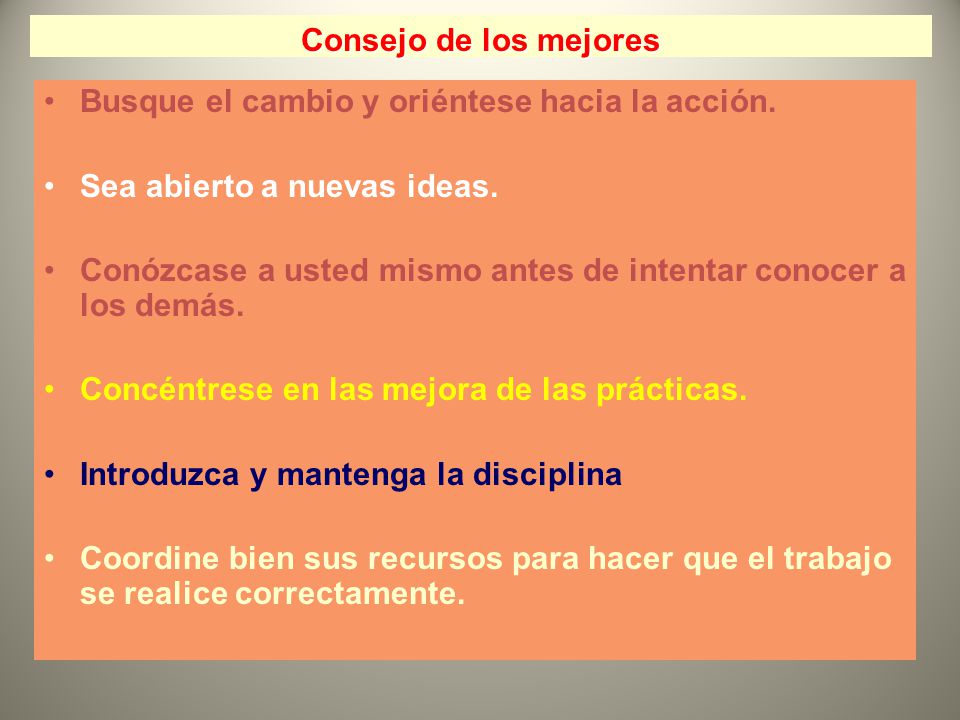 Consejo de los mejores

• Busque el cambio y oriéntese hacia la acción.

• Sea abierto a nuevas ideas.

• Conózcase a usted mismo antes de intentar conocer a los demás.

• Concéntrese en las mejora de las prácticas.

• Introduzca y mantenga la disciplina

• Coordine bien sus recursos para hacer que el trabajo se realice correctamente.